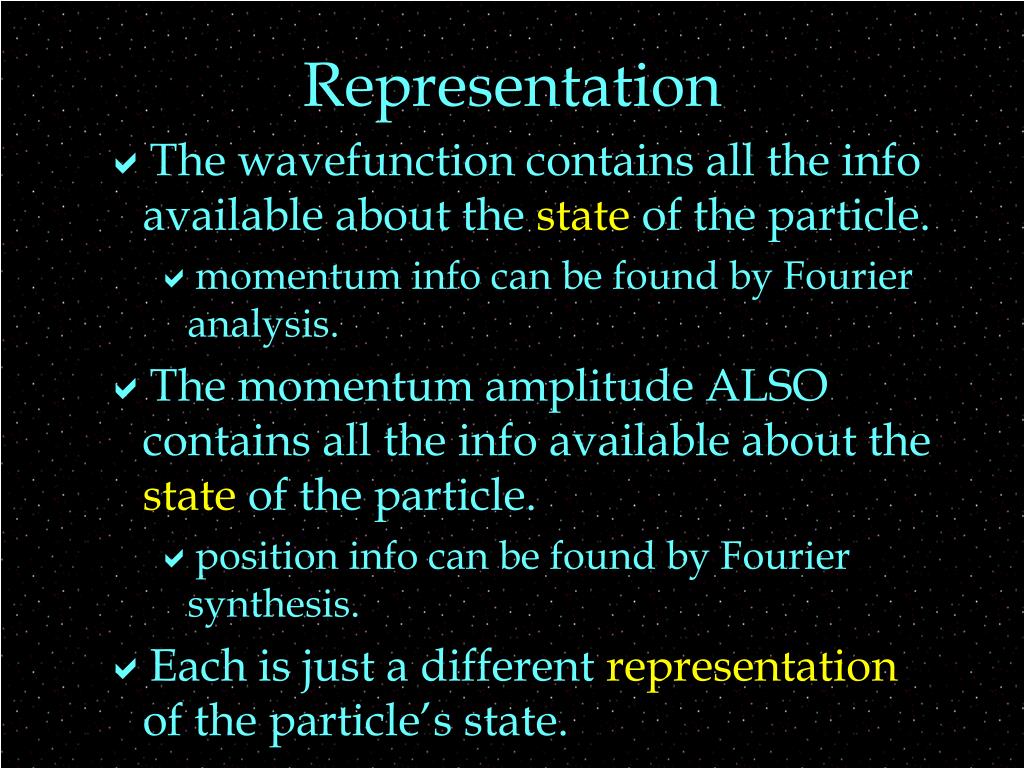 Representation

✔ The wavefunction contains all the info available about the state of the particle.

✔ momentum info can be found by Fourier analysis.

✔ The momentum amplitude ALSO contains all the info available about the state of the particle.

✔ position info can be found by Fourier synthesis.

✔ Each is just a different representation of the particle's state.